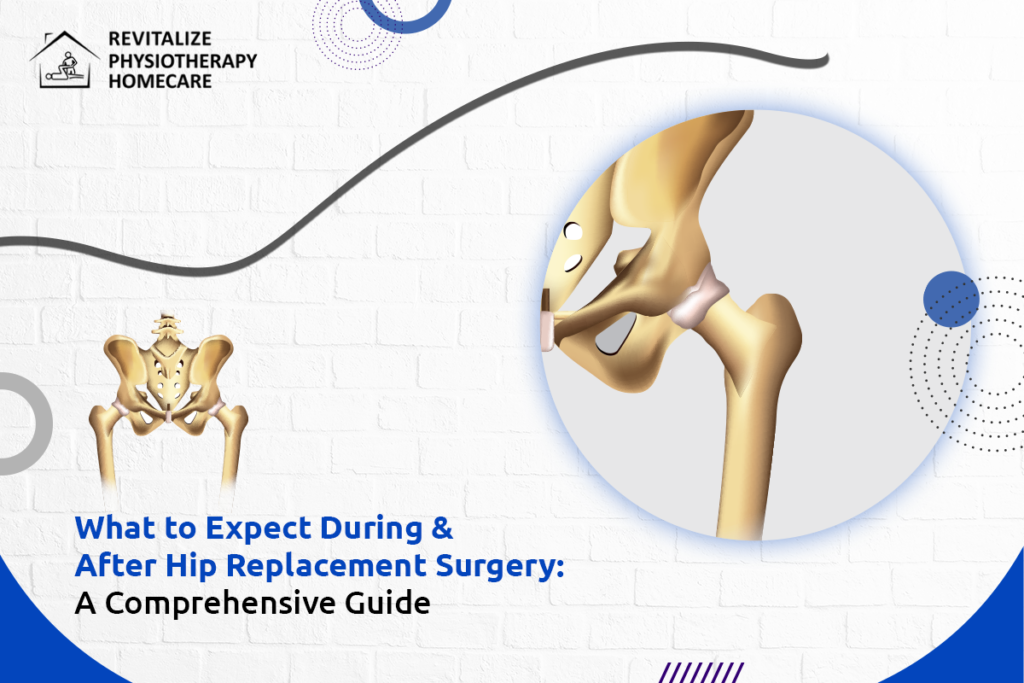 REVITALIZE PHYSIOTHERAPY HOMECARE

What to Expect During & After Hip Replacement Surgery: A Comprehensive Guide